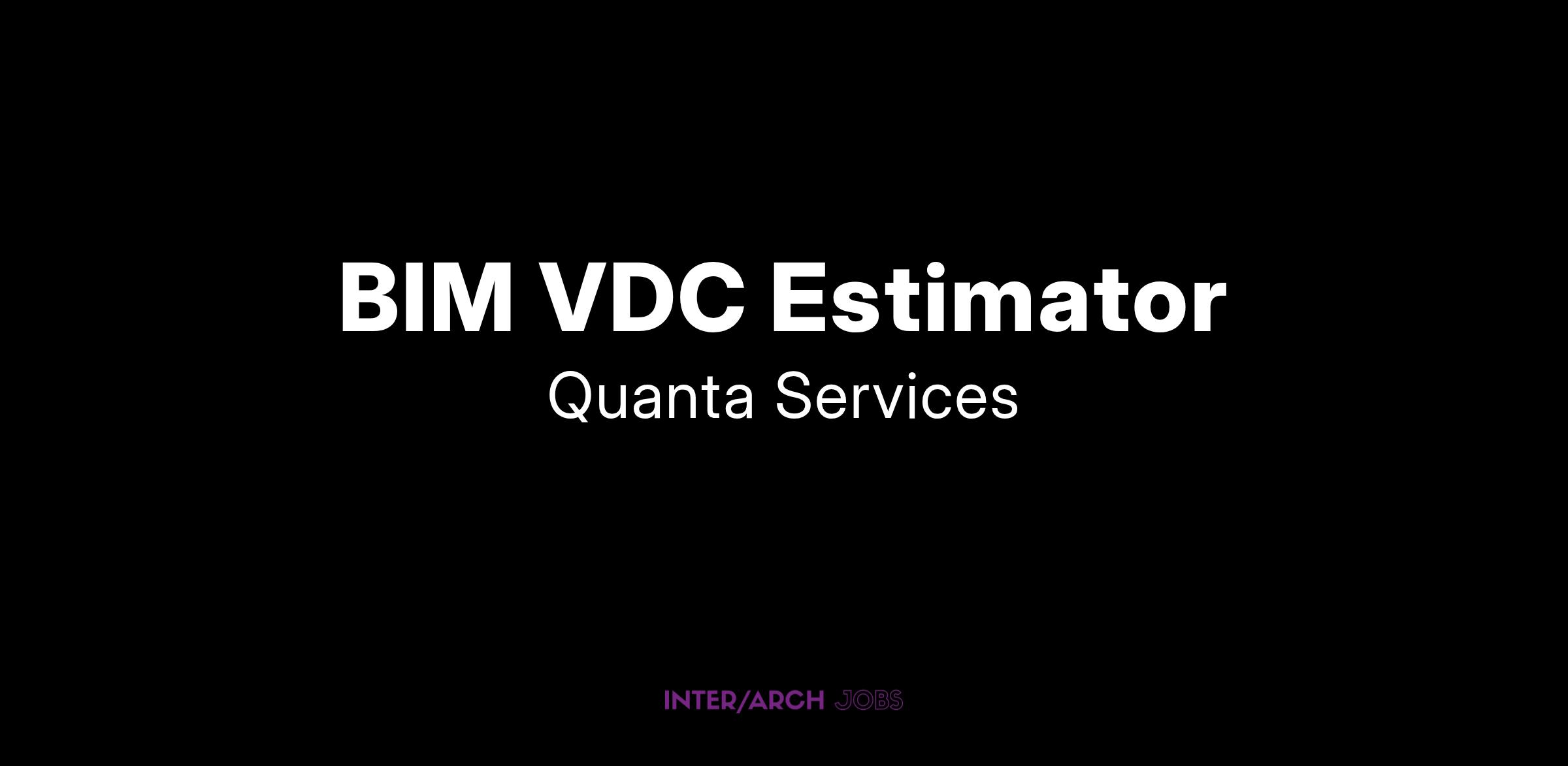 BIM VDC Estimator

Quanta Services

INTER/ARCH JOBS